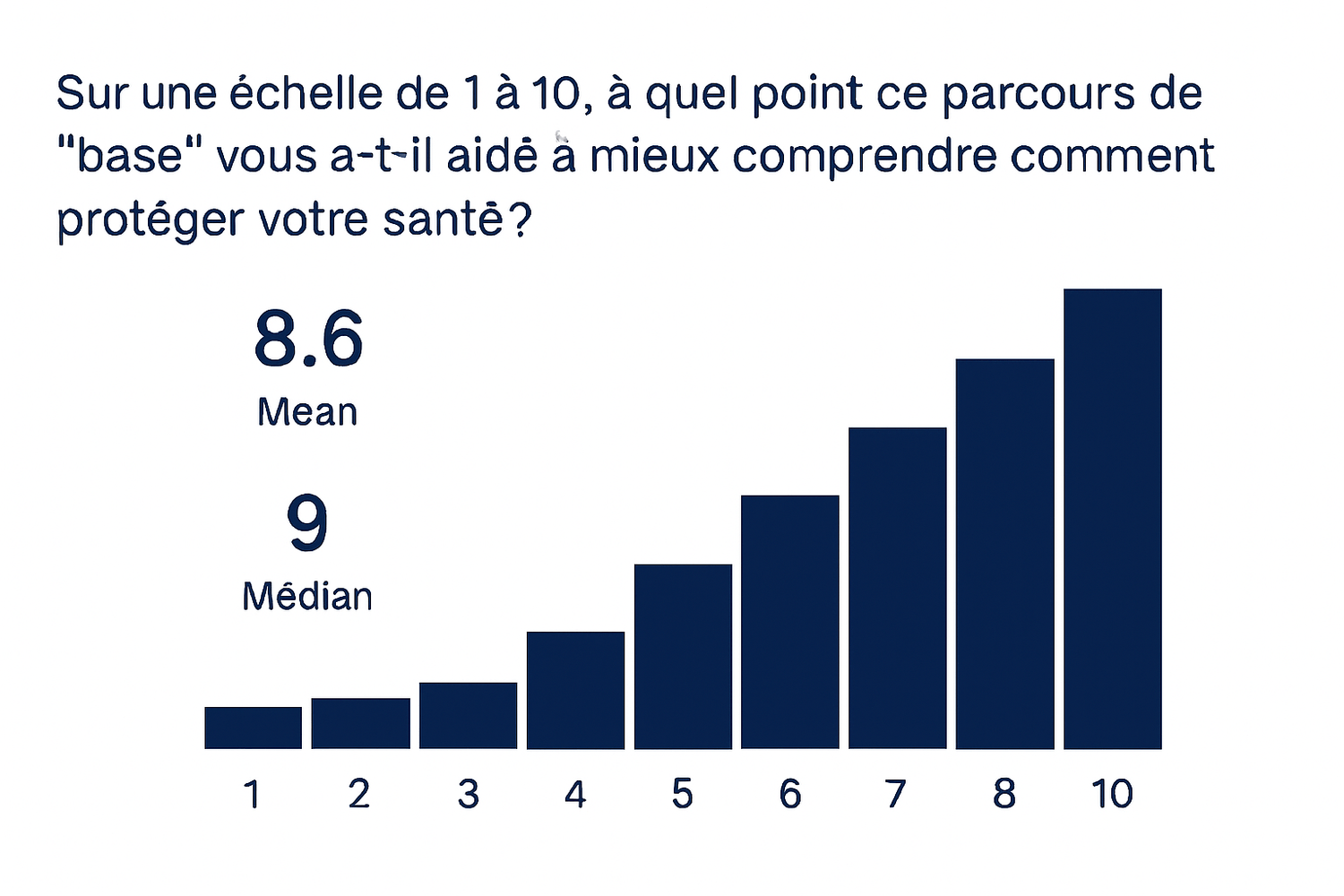 Sur une échelle de 1 à 10, à quel point ce parcours de "base" vous a-t-il aidé à mieux comprendre comment protéger votre santé?

8.6
Mean

9
Médian

1 2 3 4 5 6 7 8 10